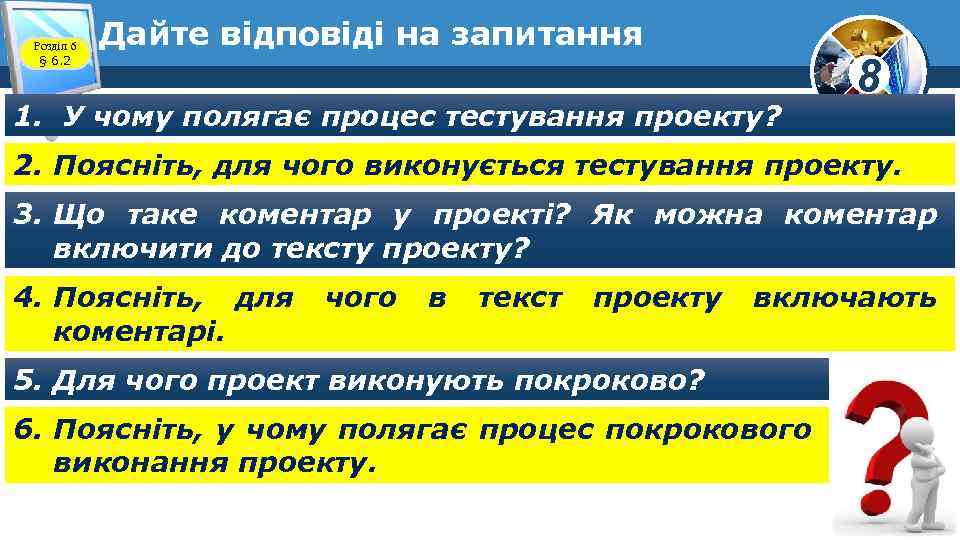 Розділ 6
§ 6.2

Дайте відповіді на запитання

8

1. У чому полягає процес тестування проекту?

2. Поясніть, для чого виконується тестування проекту.

3. Що таке коментар у проекті? Як можна коментар включити до тексту проекту?

4. Поясніть, для чого в текст проекту включають коментарі.

5. Для чого проект виконують покроково?

6. Поясніть, у чому полягає процес покрокового виконання проекту.